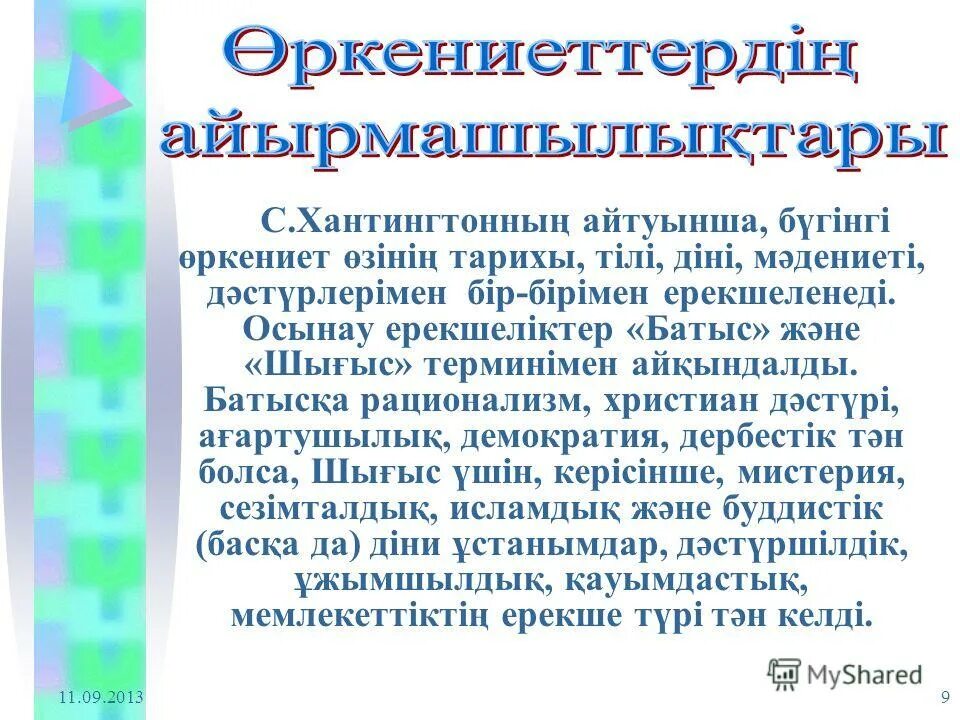 Өркениеттердің айырмашылықтары

С.Хантингтонның айтуынша, бүгінгі өркениет өзінің тарихы, тілі, діні, мәдениеті, дәстүрлерімен бір-бірімен ерекшеленеді. Осынау ерекшеліктер «Батыс» және «Шығыс» терминімен айқындалды. Батысқа рационализм, христиан дәстүрі, ағартушылық, демократия, дербестік тән болса, Шығыс үшін, керісінше, мистерия, сезімталдық, исламдық және буддистік (басқа да) діни ұстанымдар, дәстүршілдік, ұжымшылдық, қауымдастық, мемлекеттіктің ерекше түрі тән келді.

MyShared

11.09.2013

9